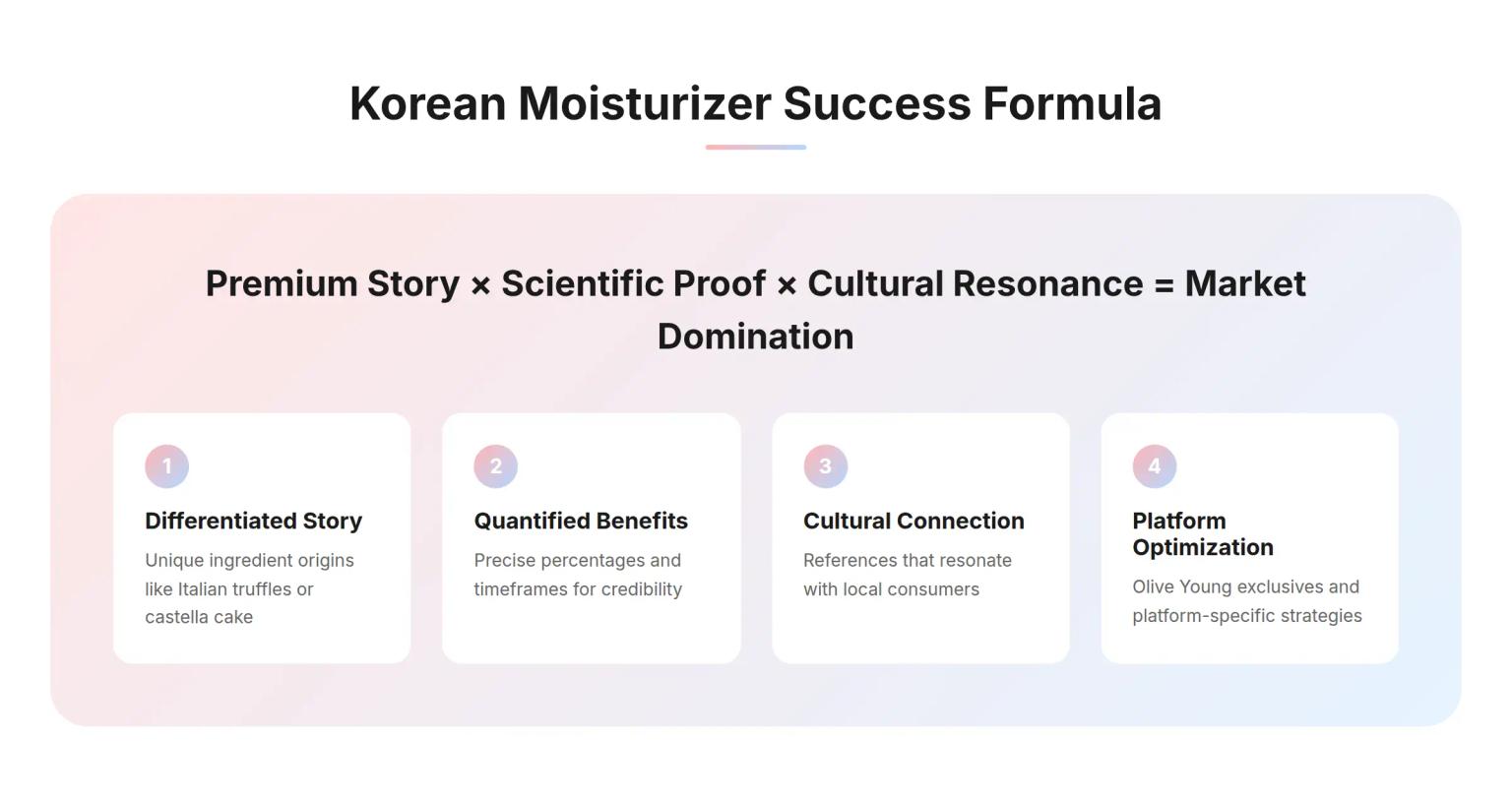 Korean Moisturizer Success Formula

Premium Story × Scientific Proof × Cultural Resonance = Market Domination

1

Differentiated Story

Unique ingredient origins like Italian truffles or castella cake

2

Quantified Benefits

Precise percentages and timeframes for credibility

3

Cultural Connection

References that resonate with local consumers

4

Platform Optimization

Olive Young exclusives and platform-specific strategies